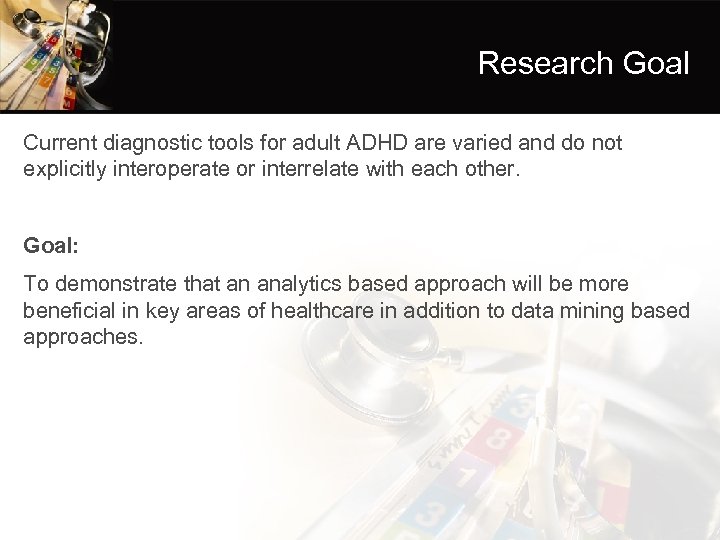 Research Goal

Current diagnostic tools for adult ADHD are varied and do not explicitly interoperate or interrelate with each other.

Goal:

To demonstrate that an analytics based approach will be more beneficial in key areas of healthcare in addition to data mining based approaches.